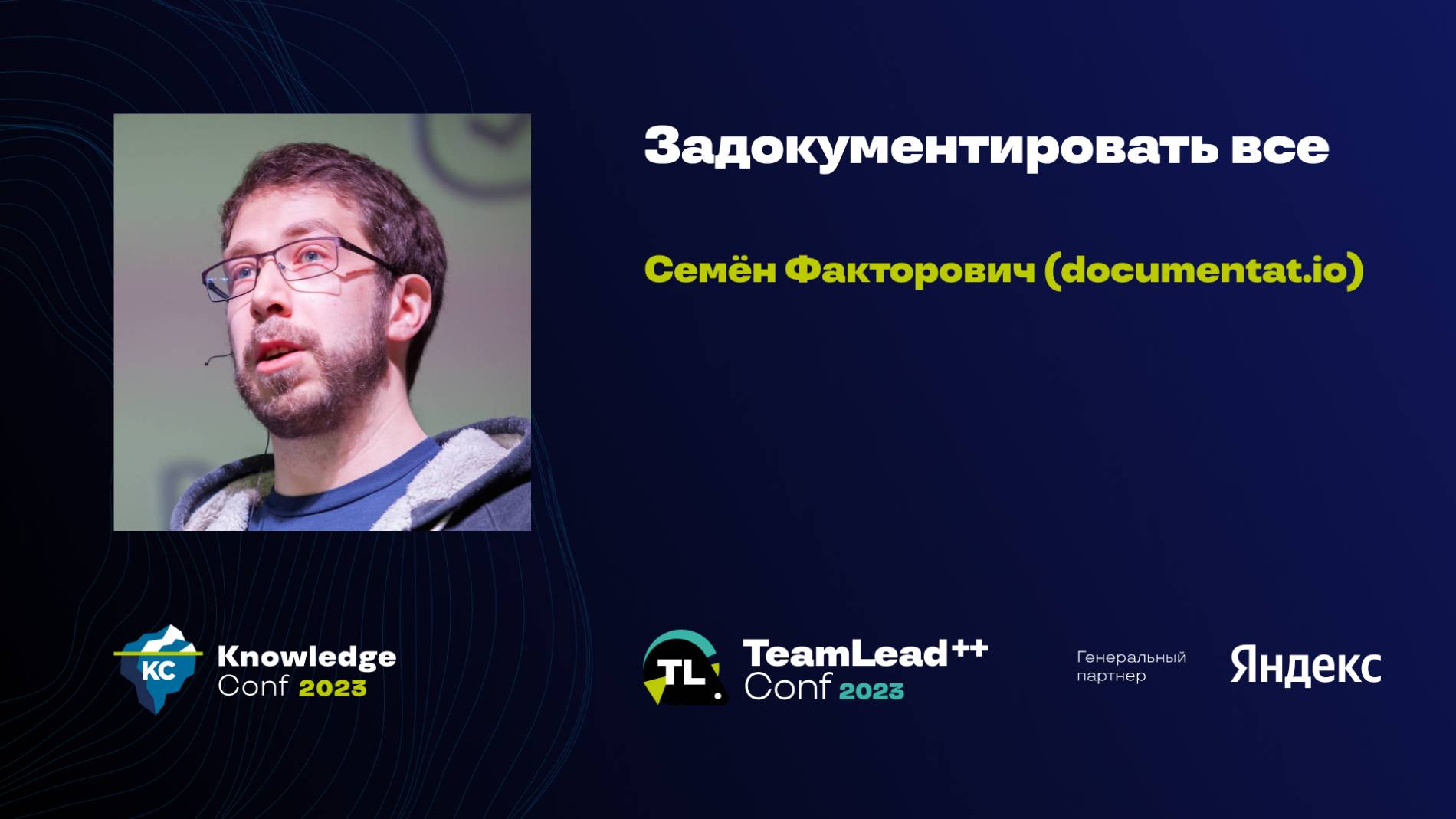 Задокументировать все

Семён Факторович (documentat.io)

KC Knowledge Conf 2023

TL. TeamLead++ Conf 2023

Генеральный партнер

Яндекс